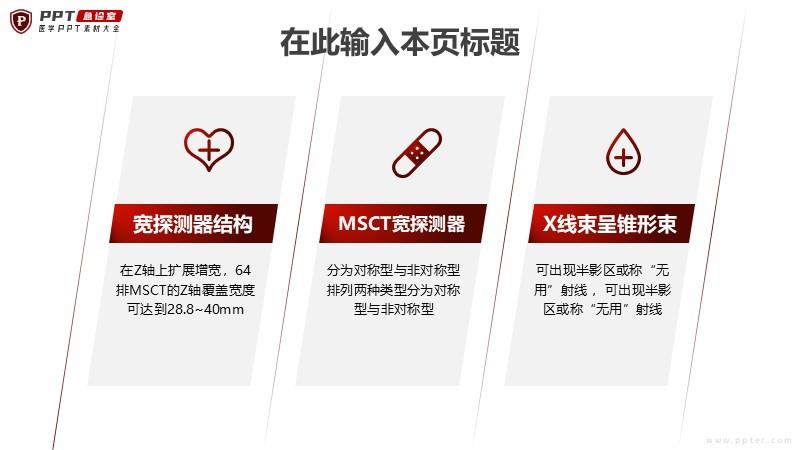 PPT 急诊室
医学PPT素材大全

在此输入本页标题

宽探测器结构

在Z轴上扩展增宽，64排MSCT的Z轴覆盖宽度可达到28.8~40mm

MSCT宽探测器

分为对称型与非对称型排列两种类型分为对称型与非对称型

X线束呈锥形束

可出现半影区或称“无用”射线，可出现半影区或称“无用”射线

www.ppter.com